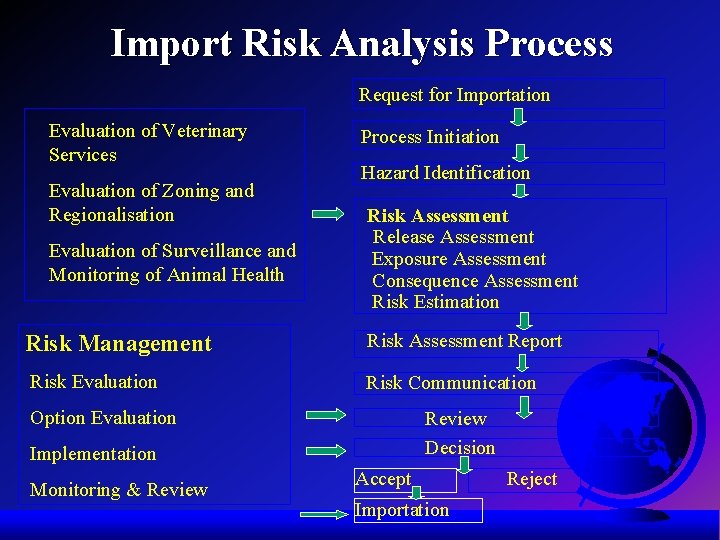 Import Risk Analysis Process

Evaluation of Veterinary Services

Evaluation of Zoning and Regionalisation

Evaluation of Surveillance and Monitoring of Animal Health

Risk Management

Risk Evaluation

Option Evaluation

Implementation

Monitoring & Review

Request for Importation

Process Initiation

Hazard Identification

Risk Assessment

Release Assessment

Exposure Assessment

Consequence Assessment

Risk Estimation

Risk Assessment Report

Risk Communication

Review

Decision

Accept

Reject

Importation